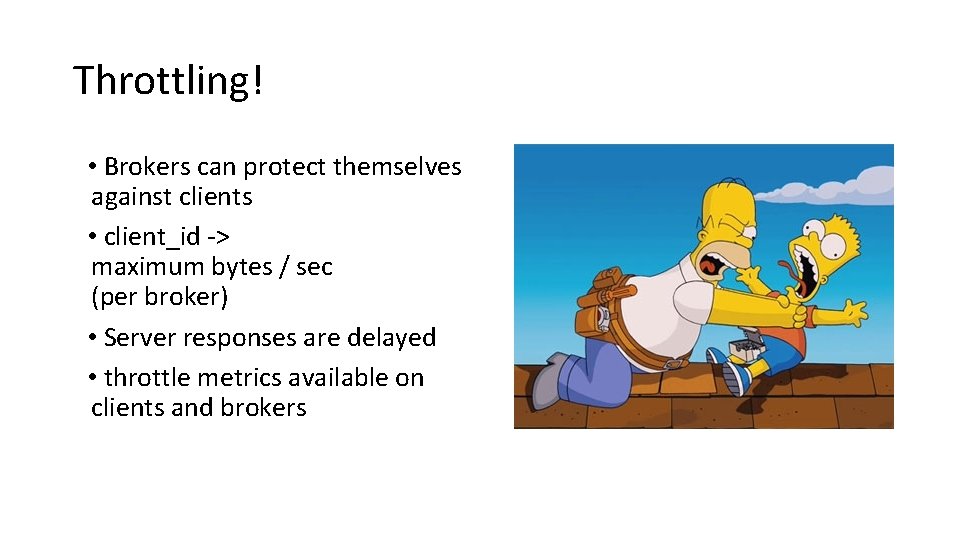 Throttling!

• Brokers can protect themselves against clients

• client_id -> maximum bytes / sec (per broker)

• Server responses are delayed

• throttle metrics available on clients and brokers